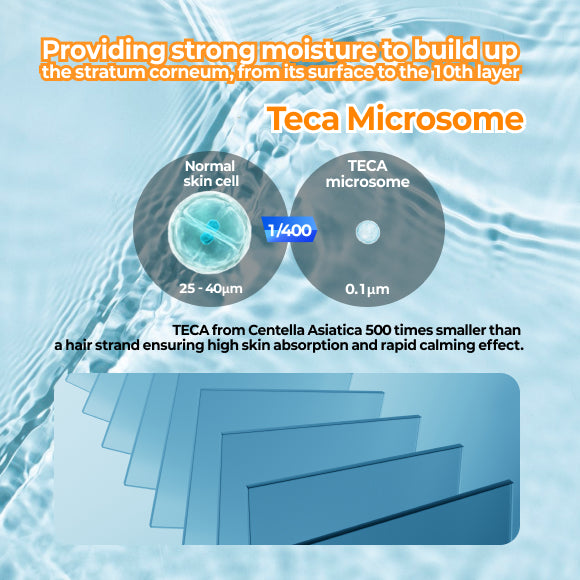 Providing strong moisture to build up
the stratum corneum, from its surface to the 10th layer

Teca Microsome

Normal skin cell

25 - 40μm

1/400

TECA microsome

0.1μm

TECA from Centella Asiatica 500 times smaller than a hair strand ensuring high skin absorption and rapid calming effect.